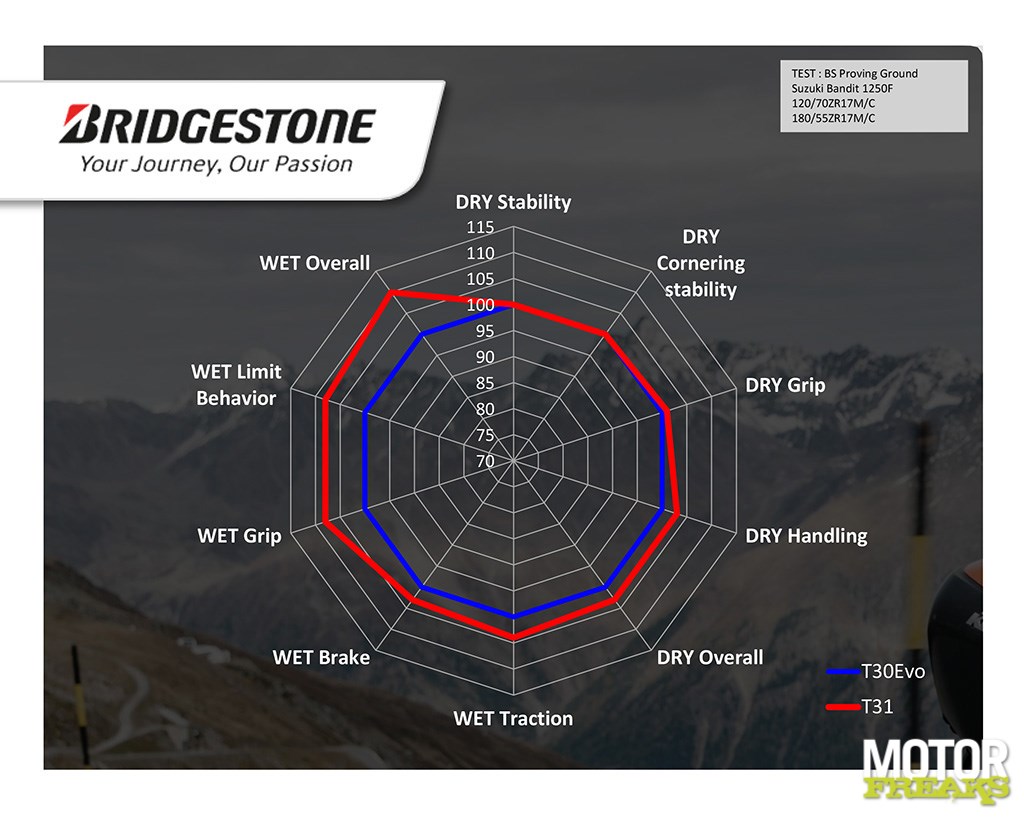 BRIDGESTONE
Your Journey, Our Passion

TEST : BS Proving Ground
Suzuki Bandit 1250F
120/70ZR17M/C
180/55ZR17M/C

DRY Stability
DRY Cornering stability
DRY Grip
DRY Handling
DRY Overall
WET Traction
WET Brake
WET Grip
WET Limit Behavior
WET Overall

115
110
105
100
95
90
85
80
75
70

T30Evo
T31

MOTOR FREAKS